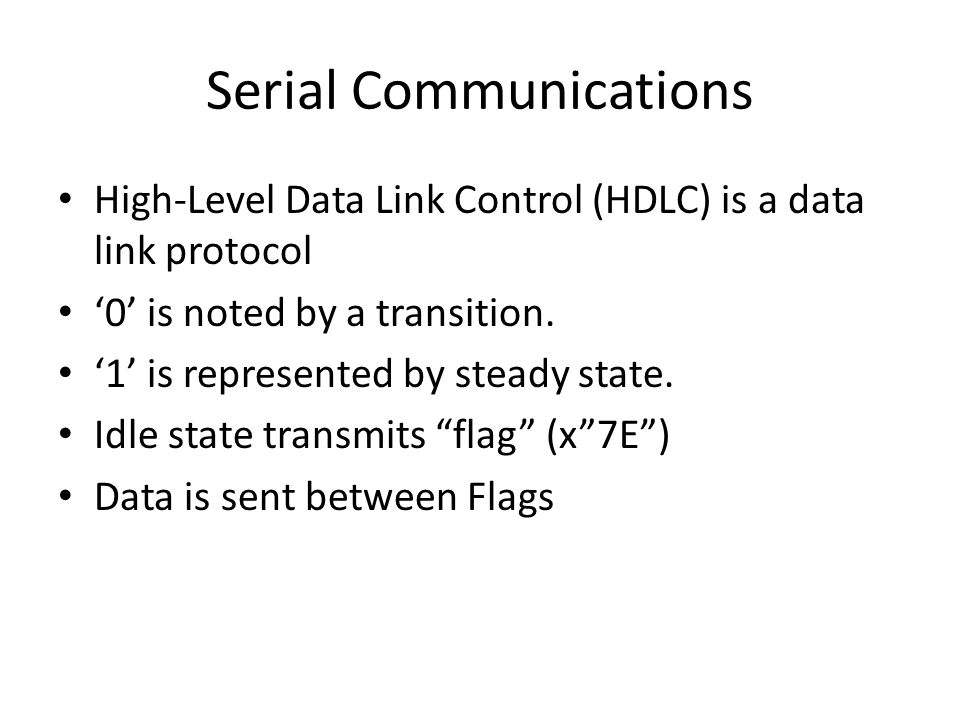 Serial Communications

• High-Level Data Link Control (HDLC) is a data link protocol
• ‘0’ is noted by a transition.
• ‘1’ is represented by steady state.
• Idle state transmits “flag” (x”7E”)
• Data is sent between Flags